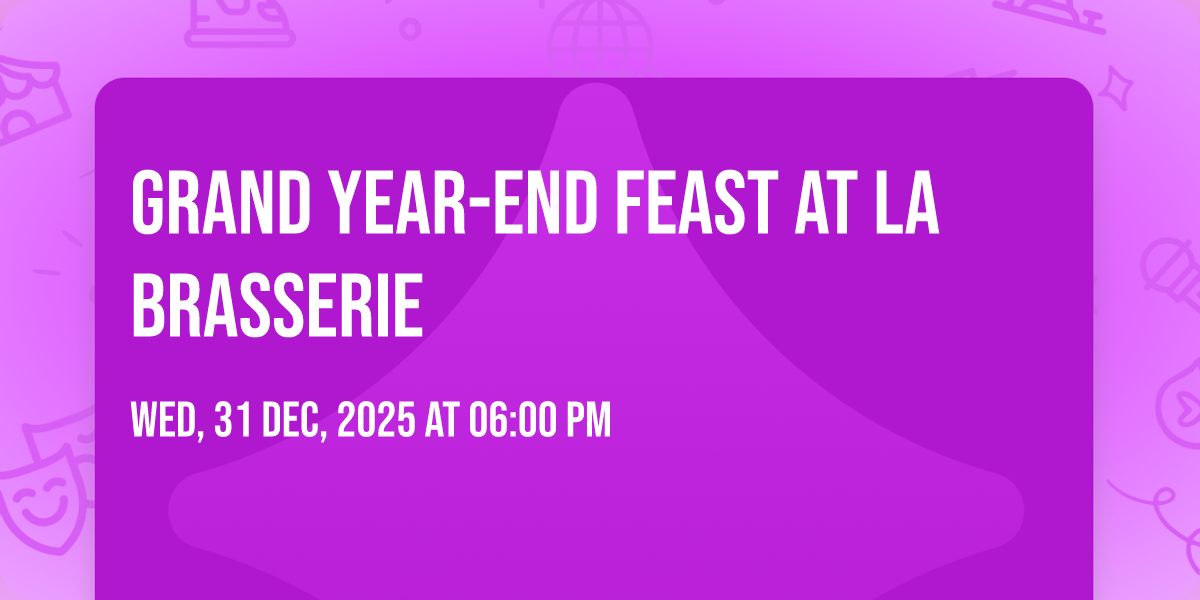 GRAND YEAR-END FEAST AT LA BRASSERIE

WED, 31 DEC, 2025 AT 06:00 PM